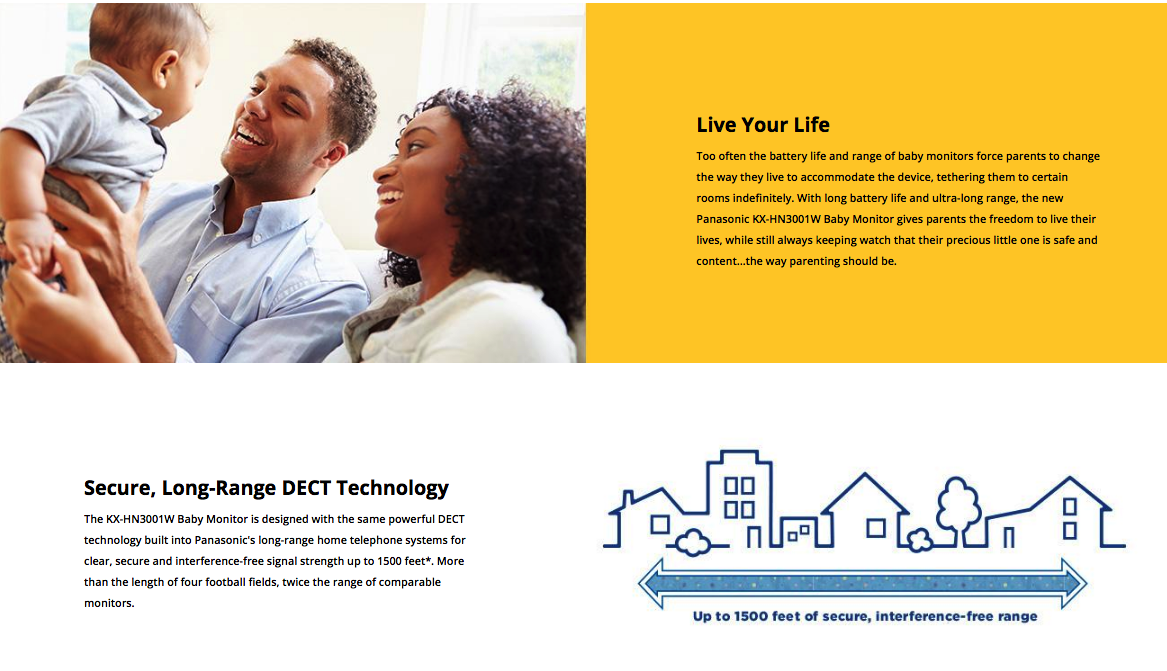 Live Your Life

Too often the battery life and range of baby monitors force parents to change the way they live to accommodate the device, tethering them to certain rooms indefinitely. With long battery life and ultra-long range, the new Panasonic KX-HN3001W Baby Monitor gives parents the freedom to live their lives, while still always keeping watch that their precious little one is safe and content...the way parenting should be.

Secure, Long-Range DECT Technology

The KX-HN3001W Baby Monitor is designed with the same powerful DECT technology built into Panasonic's long-range home telephone systems for clear, secure and interference-free signal strength up to 1500 feet*. More than the length of four football fields, twice the range of comparable monitors.

Up to 1500 feet of secure, interference-free range